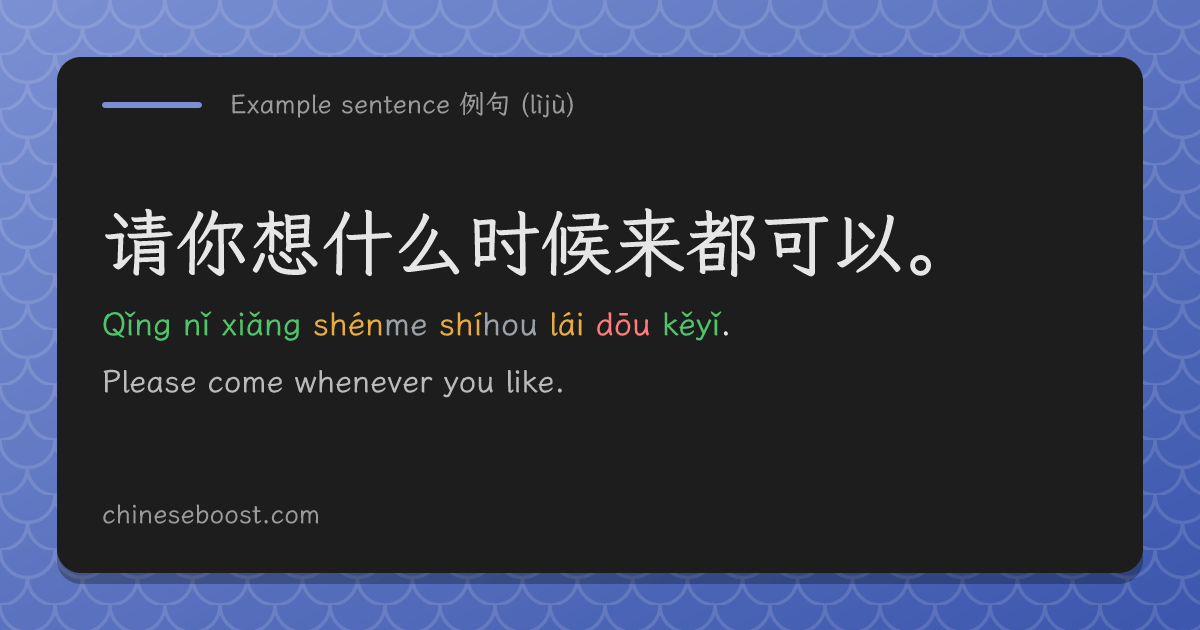 Example sentence 例句 (lìjù)

请你想什么时候来都可以。

Qǐng nǐ xiǎng shénme shíhou lái dōu kěyǐ.

Please come whenever you like.

chineseboost.com